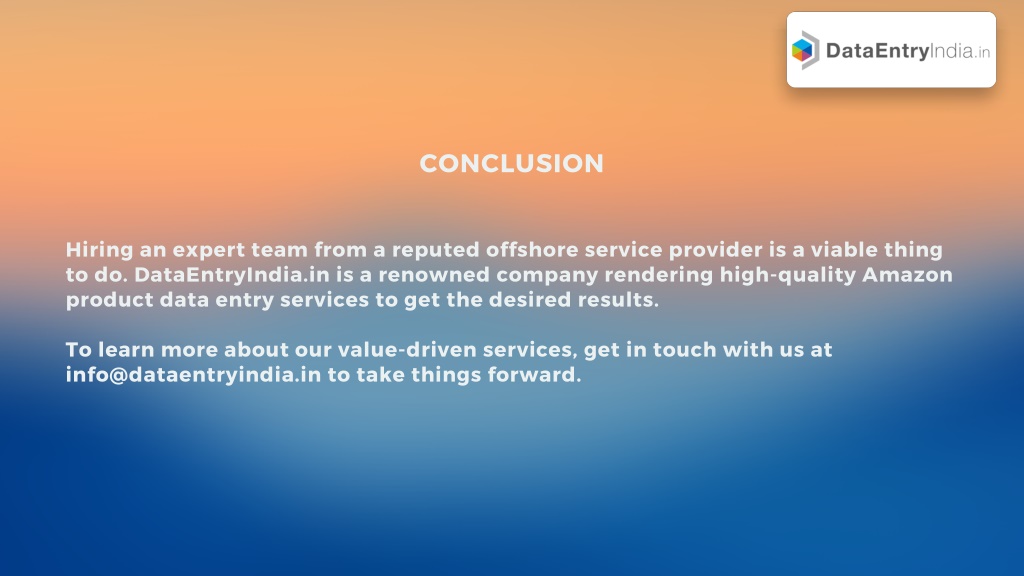 DataEntryIndia.in

CONCLUSION

Hiring an expert team from a reputed offshore service provider is a viable thing to do. DataEntryIndia.in is a renowned company rendering high-quality Amazon product data entry services to get the desired results.

To learn more about our value-driven services, get in touch with us at info@dataentryindia.in to take things forward.